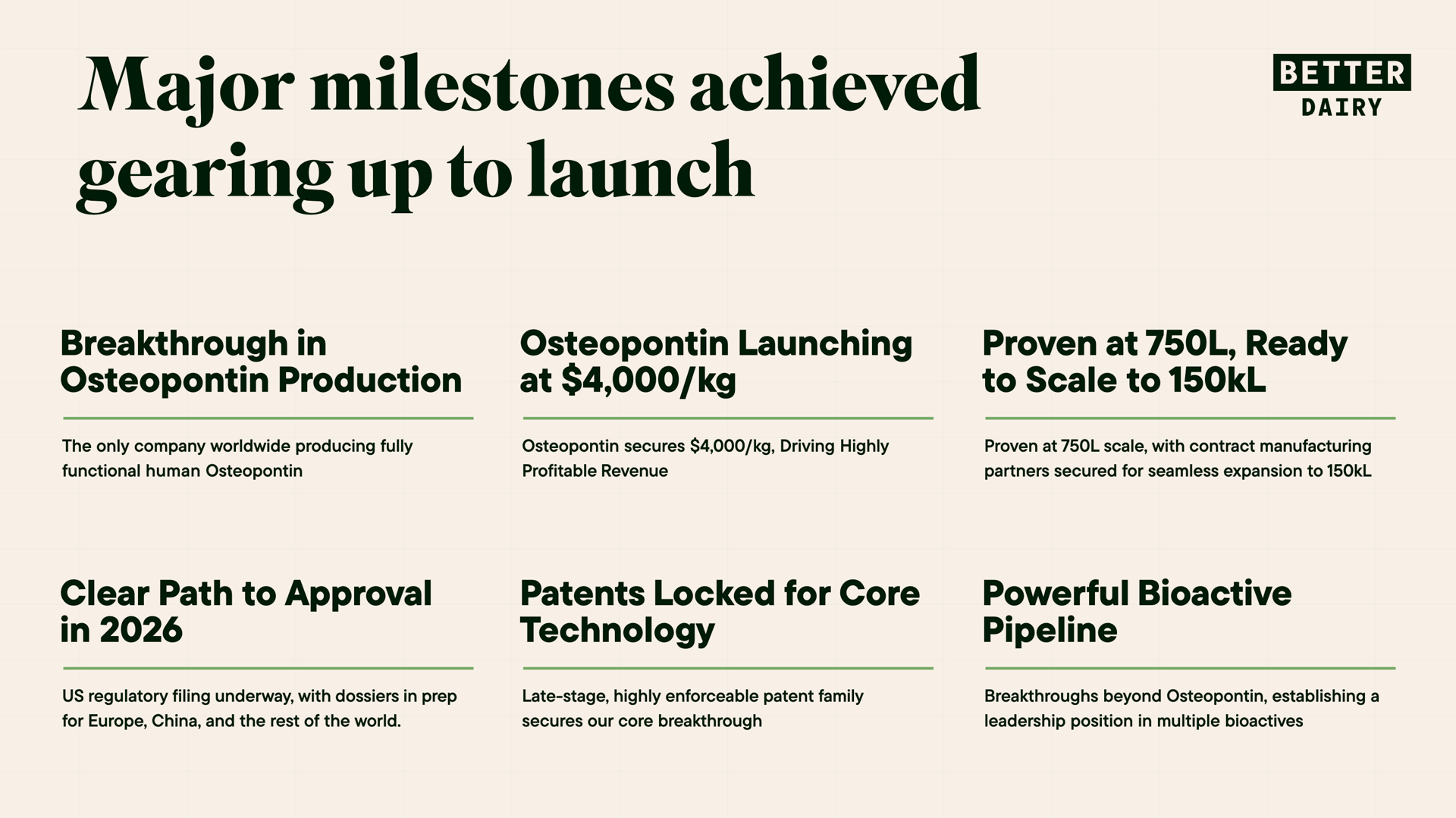 Major milestones achieved gearing up to launch

BETTER
DAIRY

Breakthrough in Osteopontin Production

The only company worldwide producing fully functional human Osteopontin

Osteopontin Launching at \$4,000/kg

Osteopontin secures \$4,000/kg, Driving Highly Profitable Revenue

Proven at 750L, Ready to Scale to 150kL

Proven at 750L scale, with contract manufacturing partners secured for seamless expansion to 150kL

Clear Path to Approval in 2026

US regulatory filing underway, with dossiers in prep for Europe, China, and the rest of the world.

Patents Locked for Core Technology

Late-stage, highly enforceable patent family secures our core breakthrough

Powerful Bioactive Pipeline

Breakthroughs beyond Osteopontin, establishing a leadership position in multiple bioactives